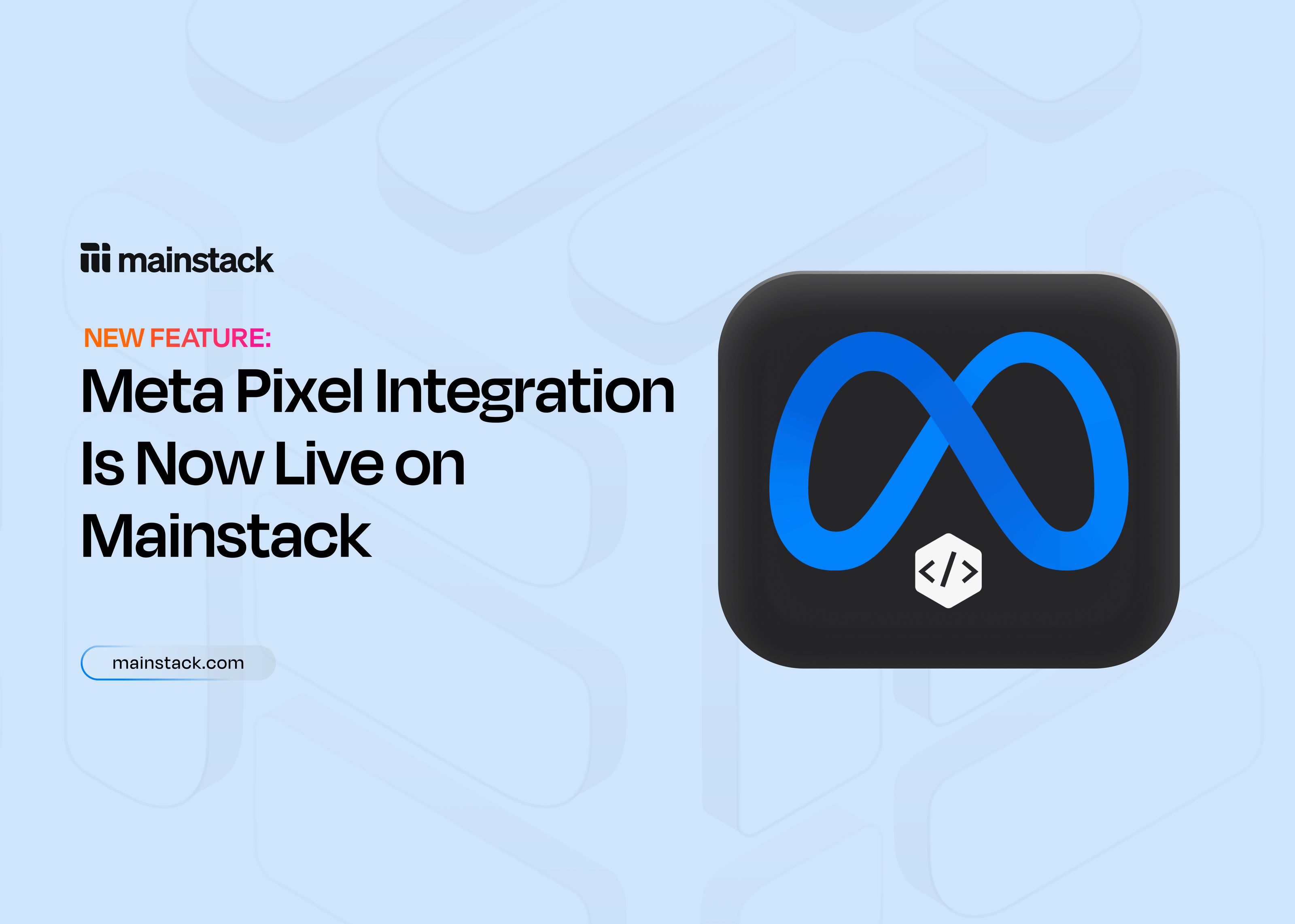 mainstack

NEW FEATURE:

Meta Pixel Integration Is Now Live on Mainstack

mainstack.com

</>